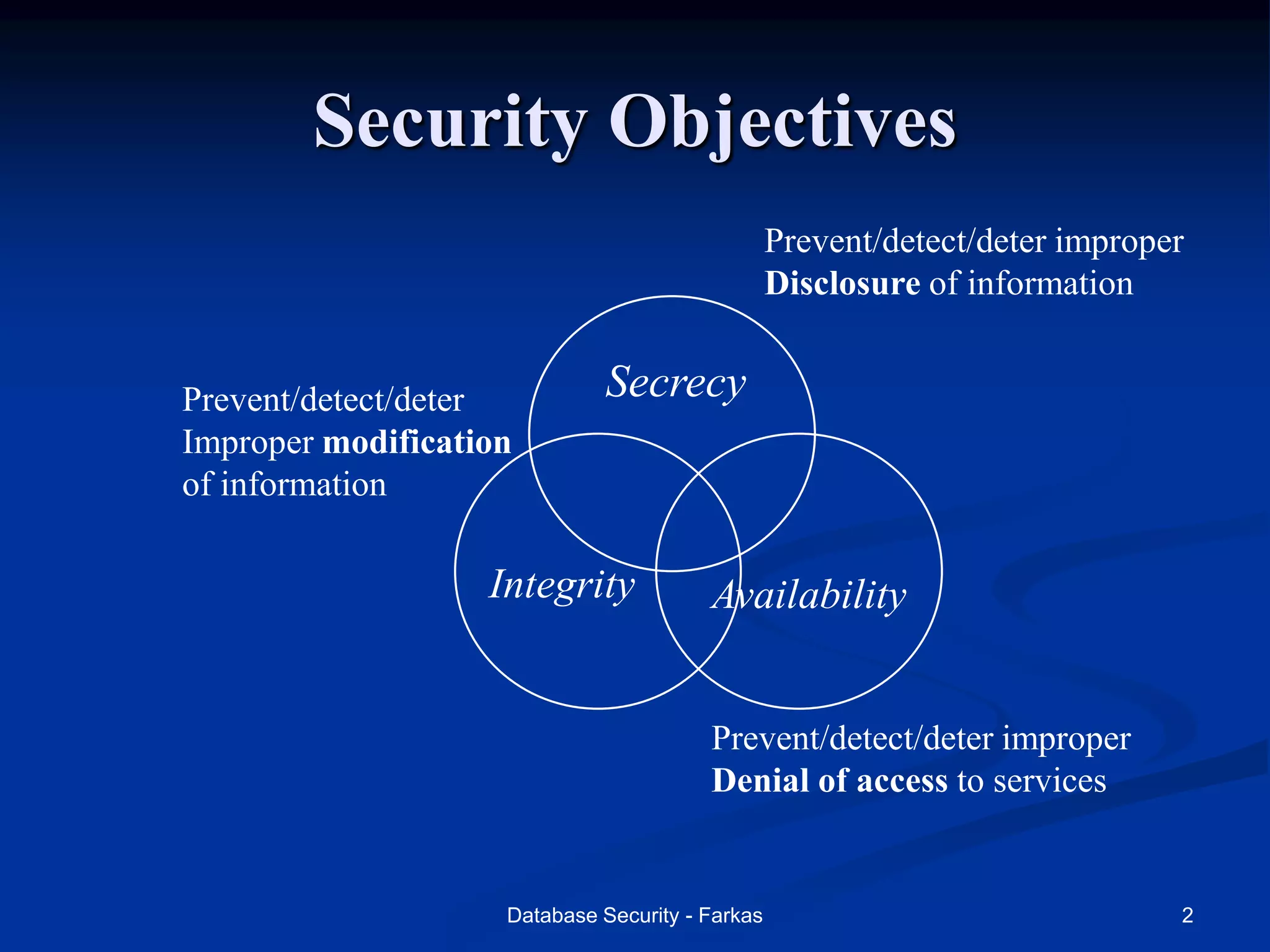 Security Objectives

Prevent/detect/deter improper Disclosure of information

Prevent/detect/deter Improper modification of information

Secrecy

Integrity

Availability

Prevent/detect/deter improper Denial of access to services

Database Security - Farkas

2